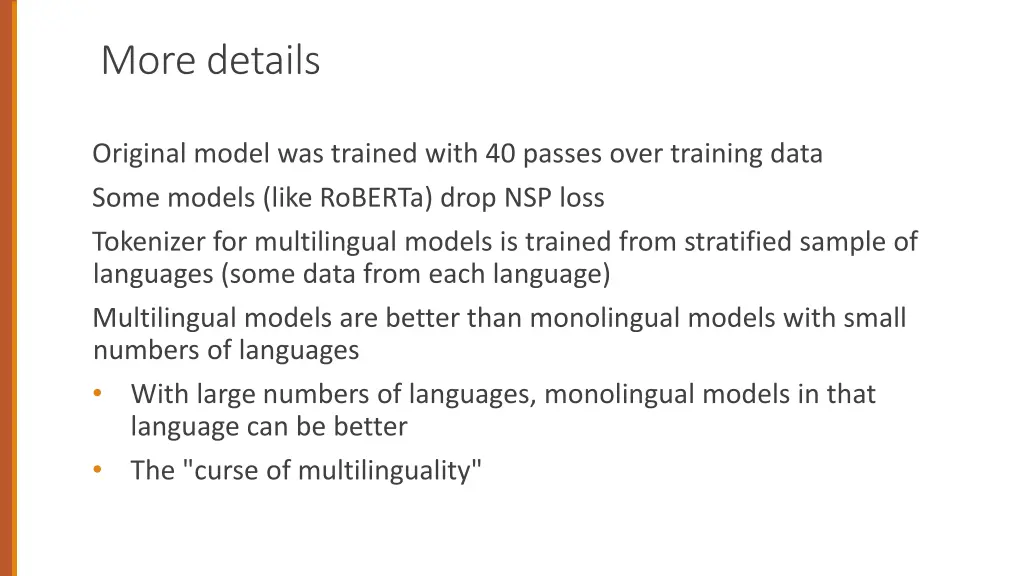 More details

Original model was trained with 40 passes over training data

Some models (like RoBERTa) drop NSP loss

Tokenizer for multilingual models is trained from stratified sample of languages (some data from each language)

Multilingual models are better than monolingual models with small numbers of languages

• With large numbers of languages, monolingual models in that language can be better

• The "curse of multilinguality"